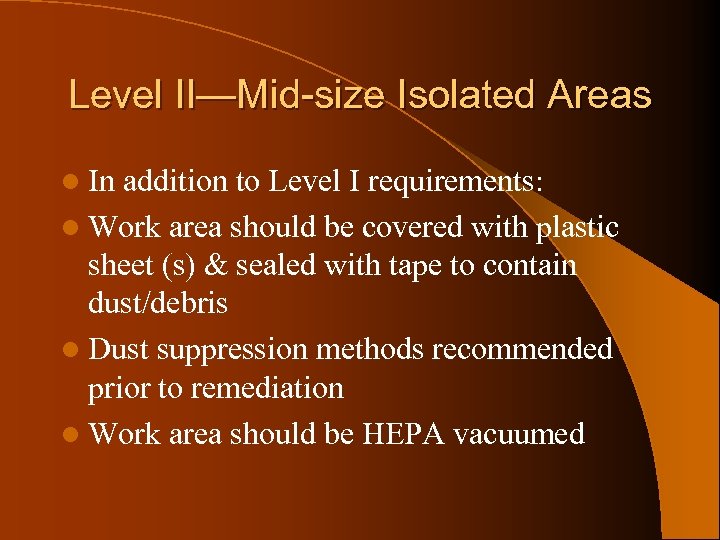 Level II—Mid-size Isolated Areas

- In addition to Level I requirements:
- Work area should be covered with plastic sheet (s) & sealed with tape to contain dust/debris
- Dust suppression methods recommended prior to remediation
- Work area should be HEPA vacuumed